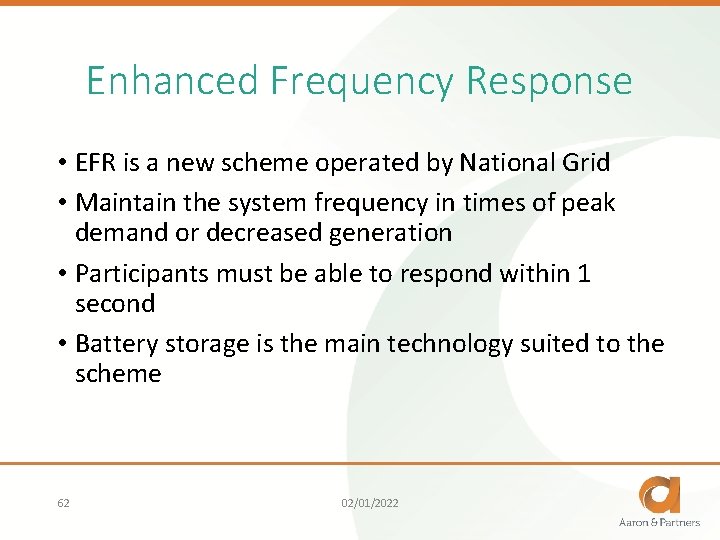 Enhanced Frequency Response

• EFR is a new scheme operated by National Grid
• Maintain the system frequency in times of peak demand or decreased generation
• Participants must be able to respond within 1 second
• Battery storage is the main technology suited to the scheme

62

02/01/2022

Aaron & Partners